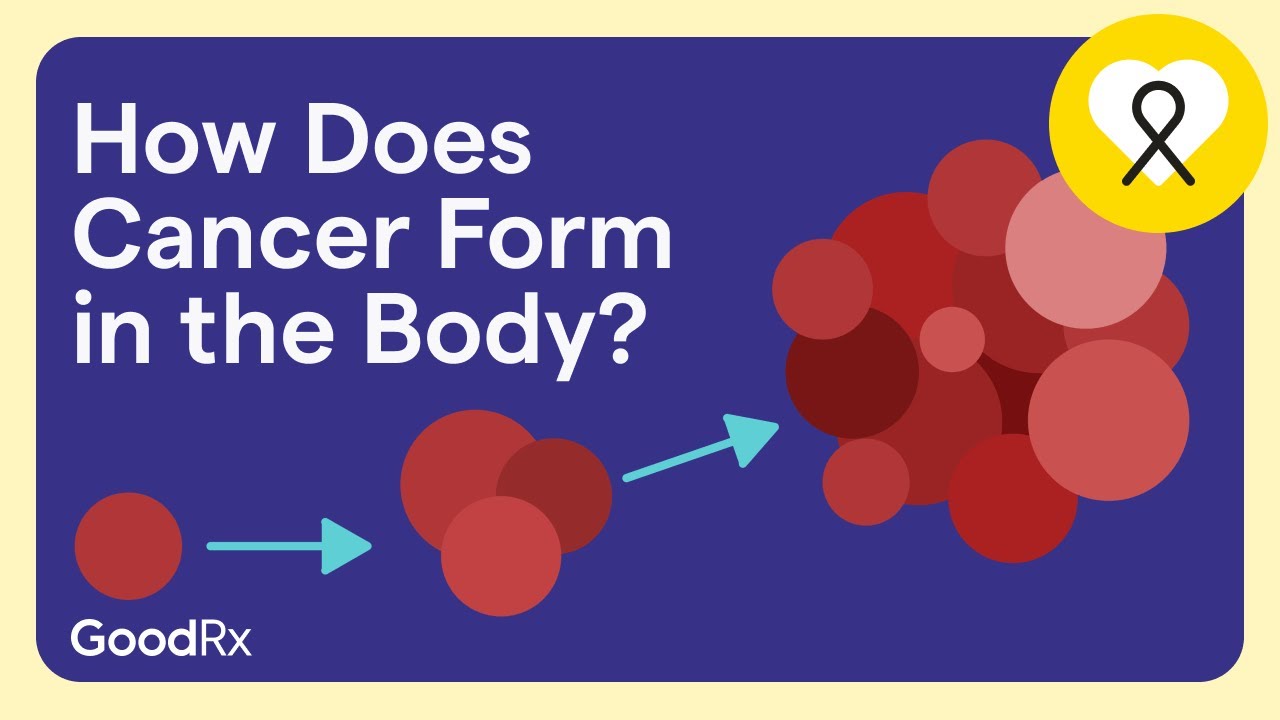 How Does Cancer Form in the Body?

GoodRx